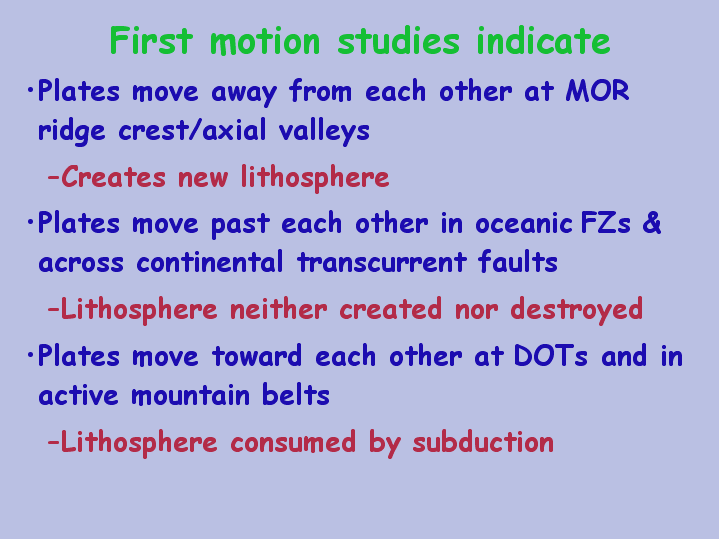 First motion studies indicate

•Plates move away from each other at MOR ridge crest/axial valleys

–Creates new lithosphere

•Plates move past each other in oceanic FZs & across continental transcurrent faults

–Lithosphere neither created nor destroyed

•Plates move toward each other at DOTs and in active mountain belts

–Lithosphere consumed by subduction